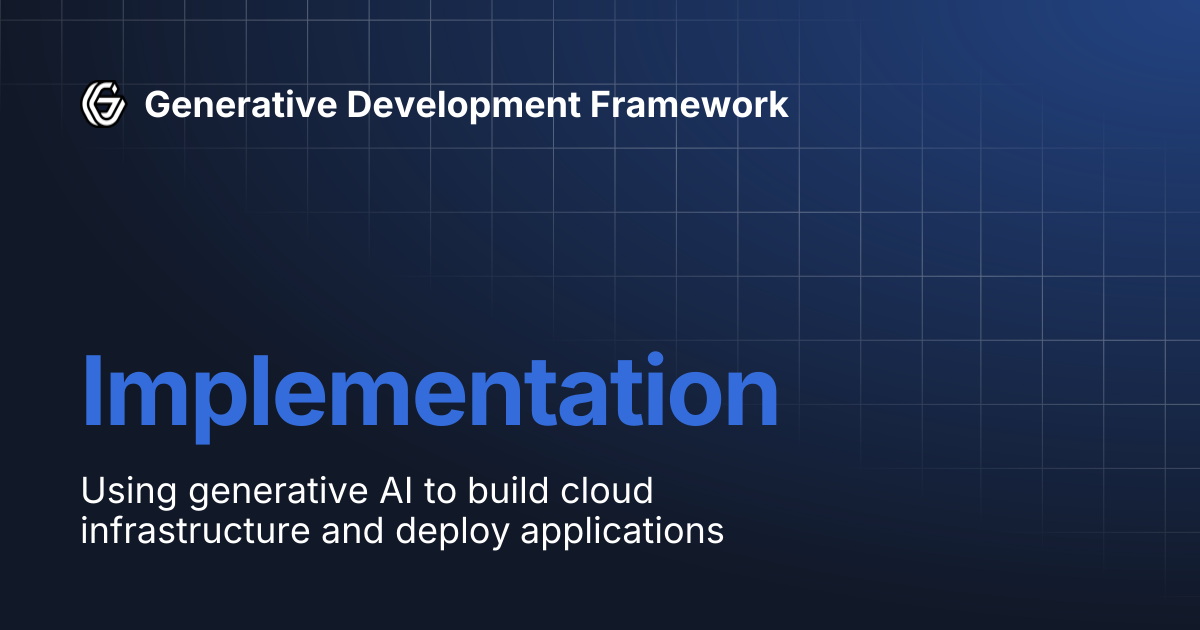 Generative Development Framework

Implementation

Using generative AI to build cloud infrastructure and deploy applications